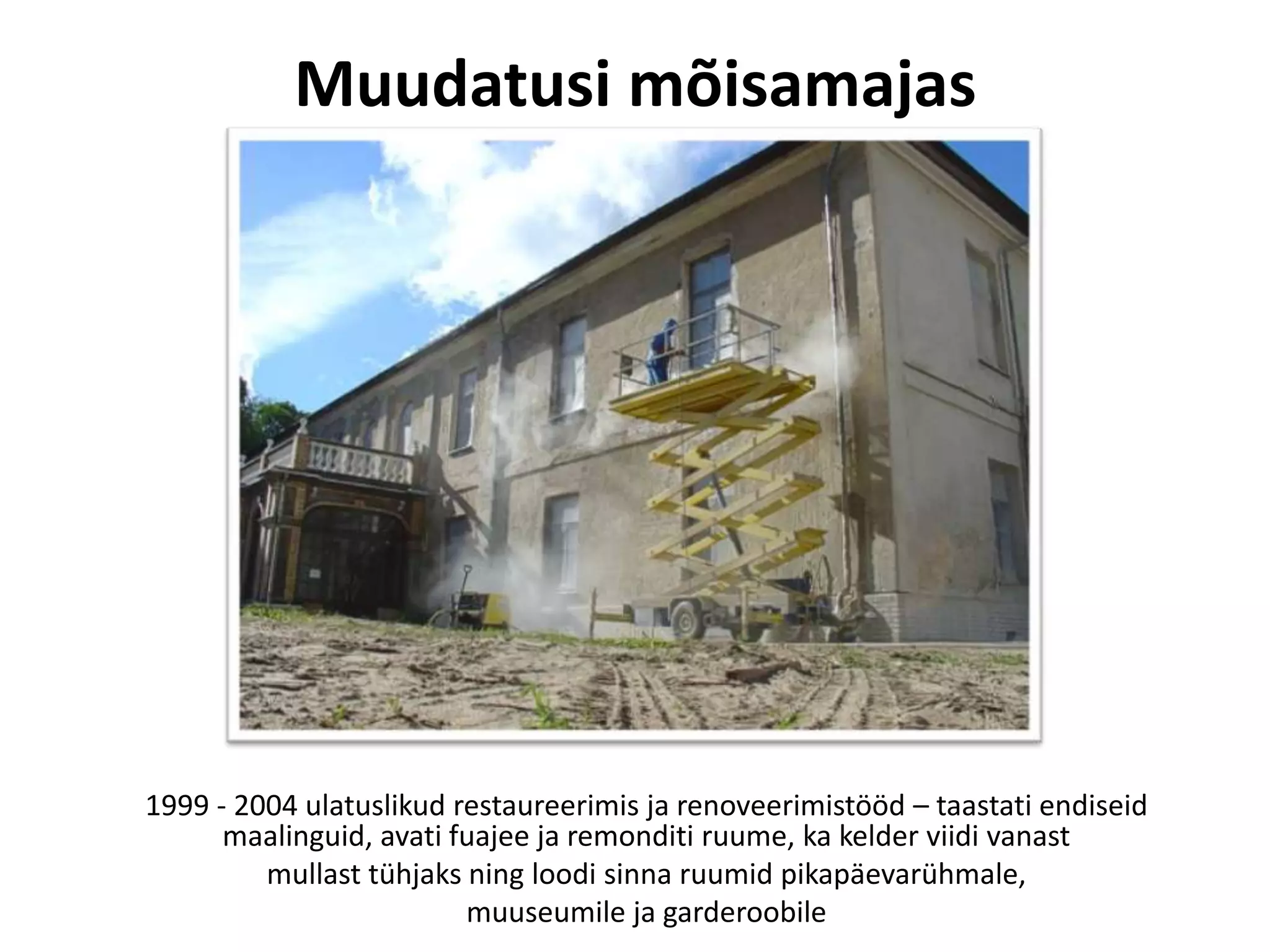 Muudatusi mõisamajas

1999 - 2004 ulatuslikud restaureerimis ja renoveerimistööd – taastati endiseid maalinguid, avati fuajee ja remonditi ruume, ka kelder viidi vanast mullast tühjaks ning loodi sinna ruumid pikapäevarühmale, muuseumile ja garderoobile